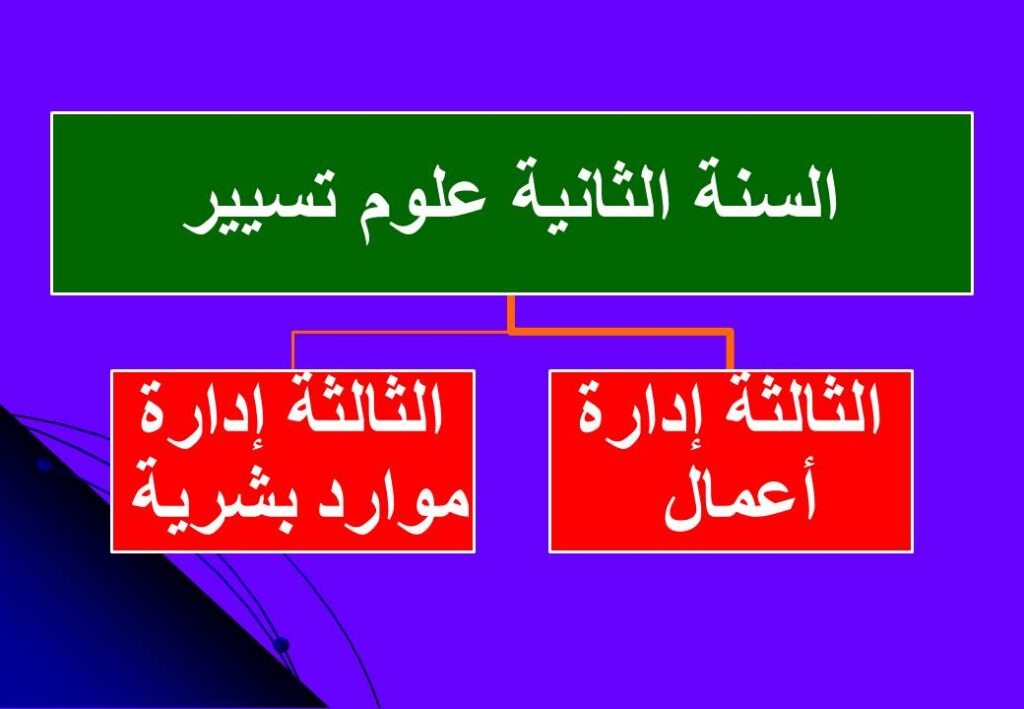 السنة الثانية علوم تسيير

الثالثة إدارة أعمال

الثالثة إدارة موارد بشرية